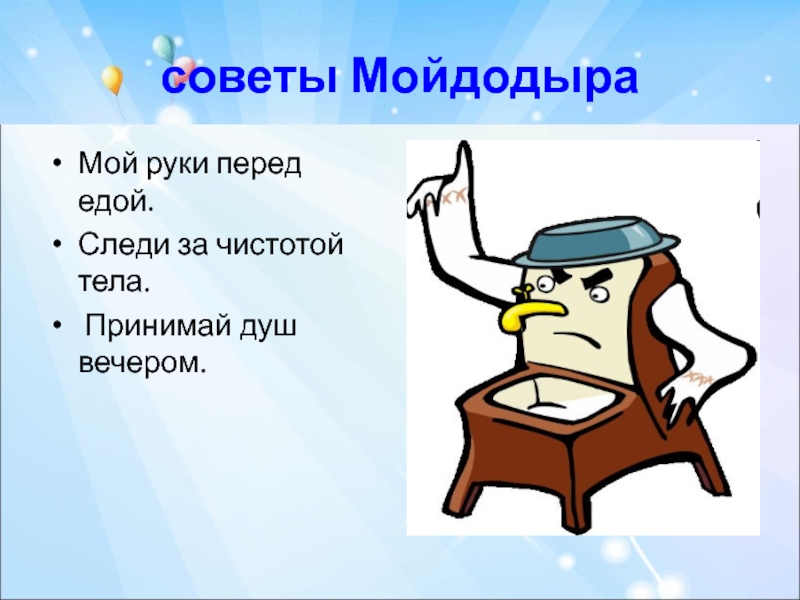 советы Мойдодыра

• Мой руки перед едой.
• Следи за чистотой тела.
• Принимай душ вечером.